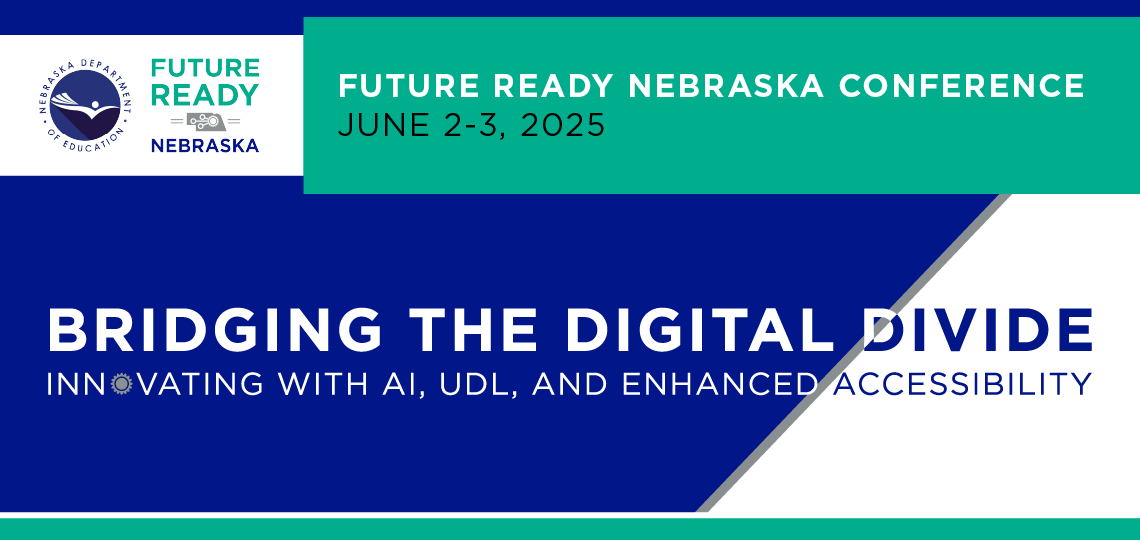 NEBRASKA DEPARTMENT OF EDUCATION

FUTURE READY NEBRASKA

FUTURE READY NEBRASKA CONFERENCE
JUNE 2-3, 2025

BRIDGING THE DIGITAL DIVIDE
INNOVATING WITH AI, UDL, AND ENHANCED ACCESSIBILITY